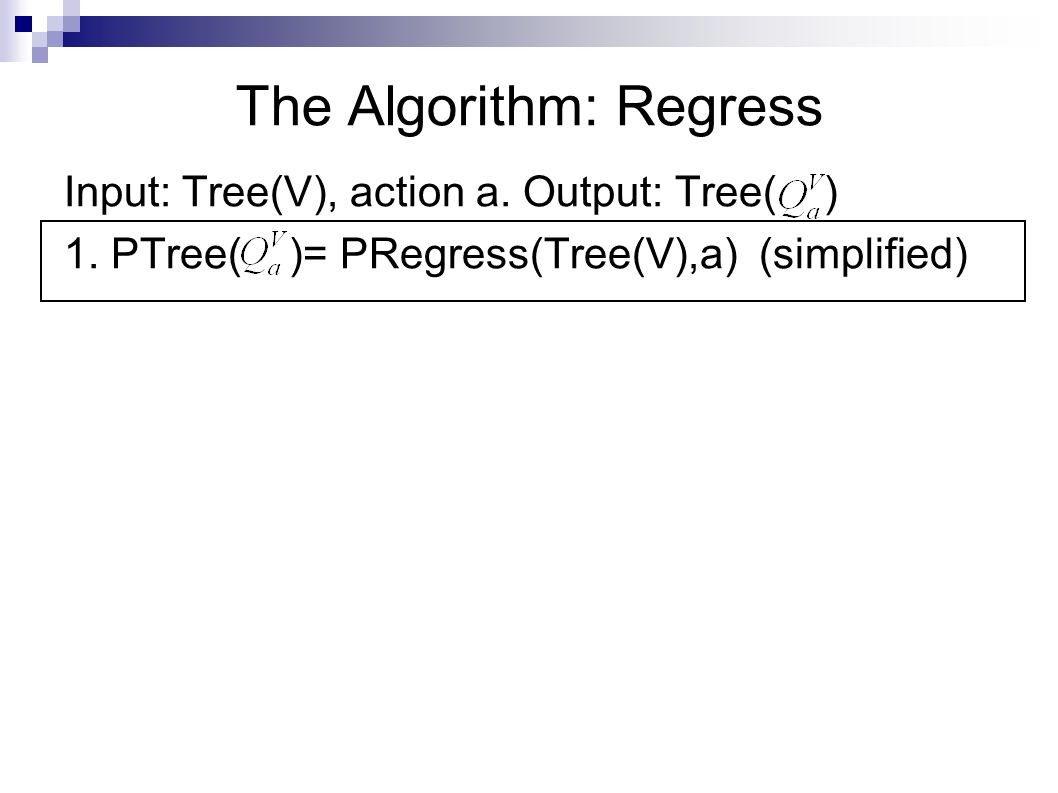 The Algorithm: Regress

Input: Tree(V), action a. Output: Tree($Q_a^V$)

1. PTree($Q_a^V$)= PRegress(Tree(V),a) (simplified)